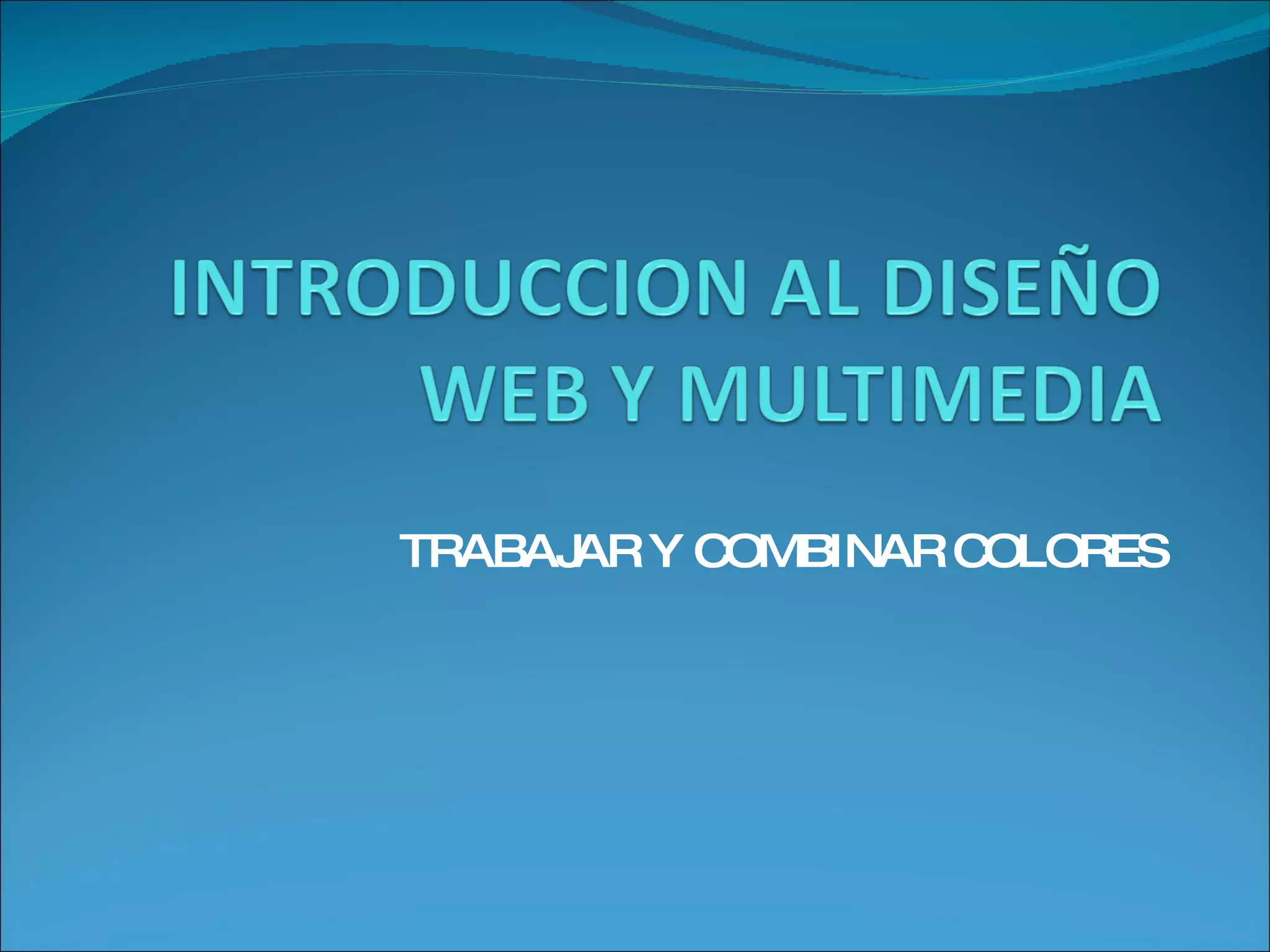 INTRODUCCION AL DISEÑO WEB Y MULTIMEDIA

TRABAJAR Y COMBINAR COLORES